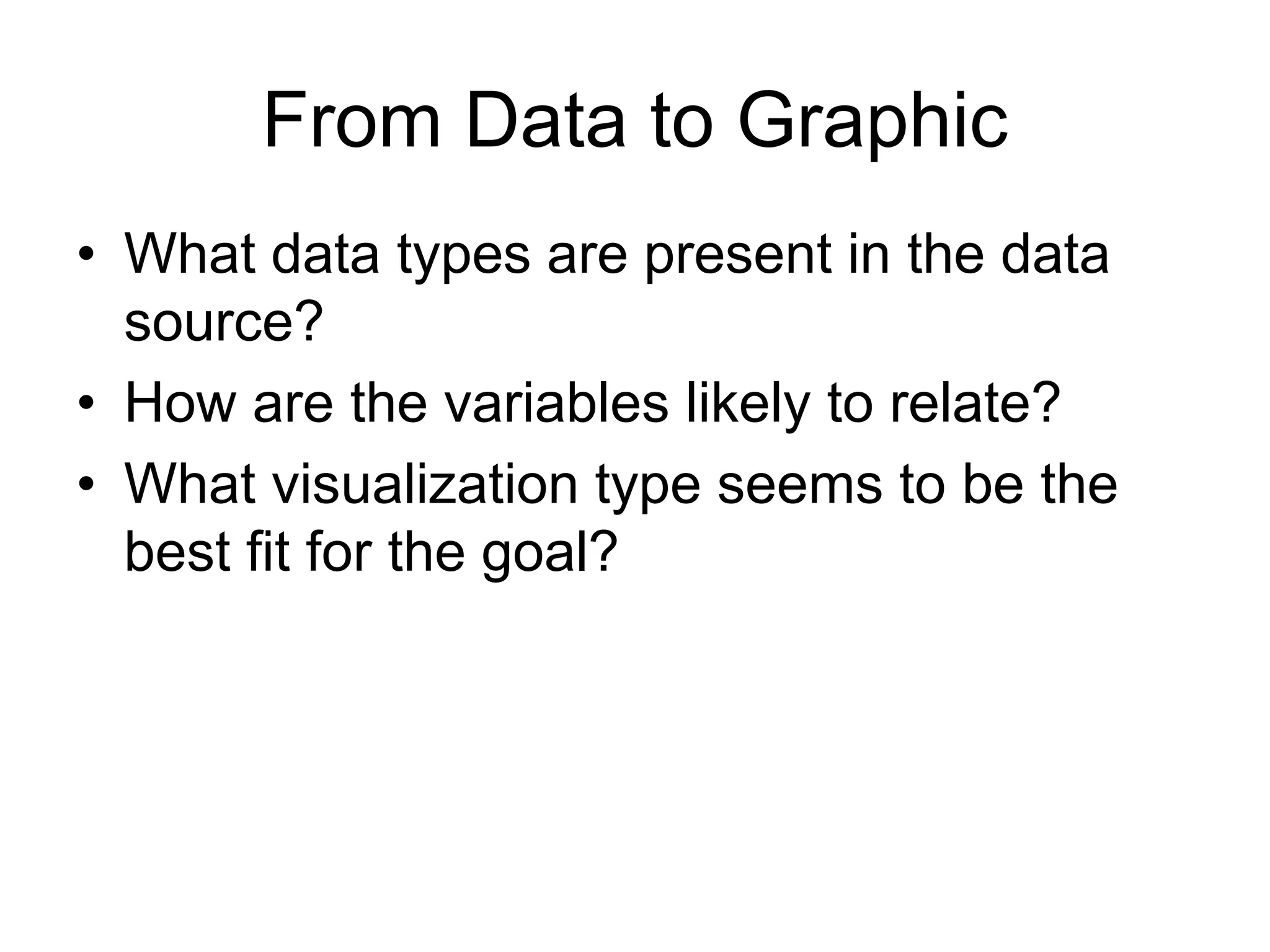 From Data to Graphic

• What data types are present in the data source?
• How are the variables likely to relate?
• What visualization type seems to be the best fit for the goal?